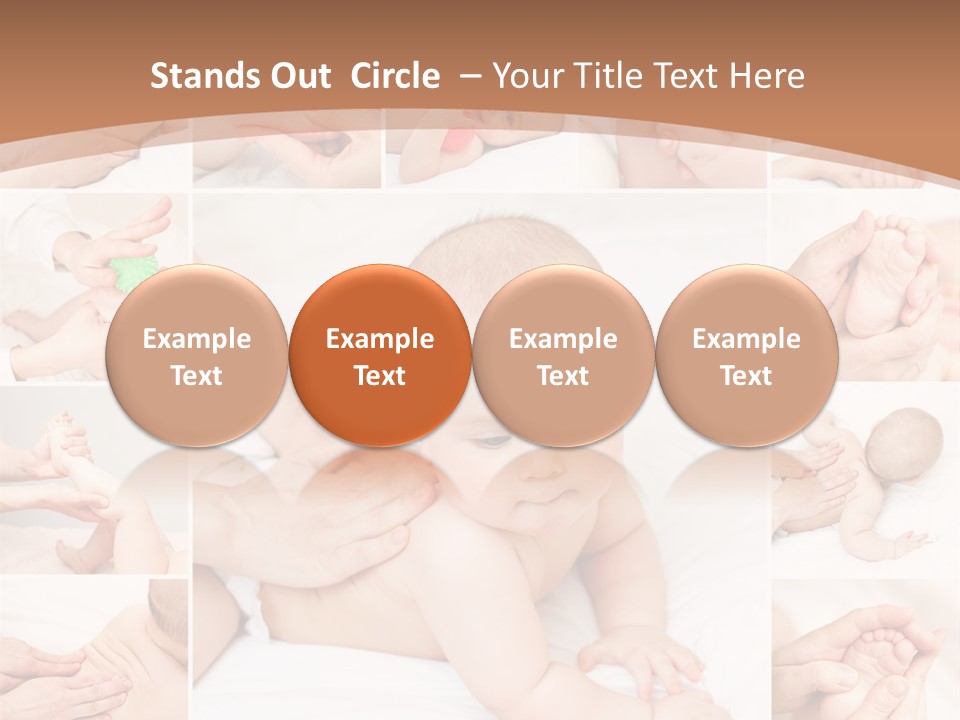 Stands Out Circle – Your Title Text Here

Example Text

Example Text

Example Text

Example Text